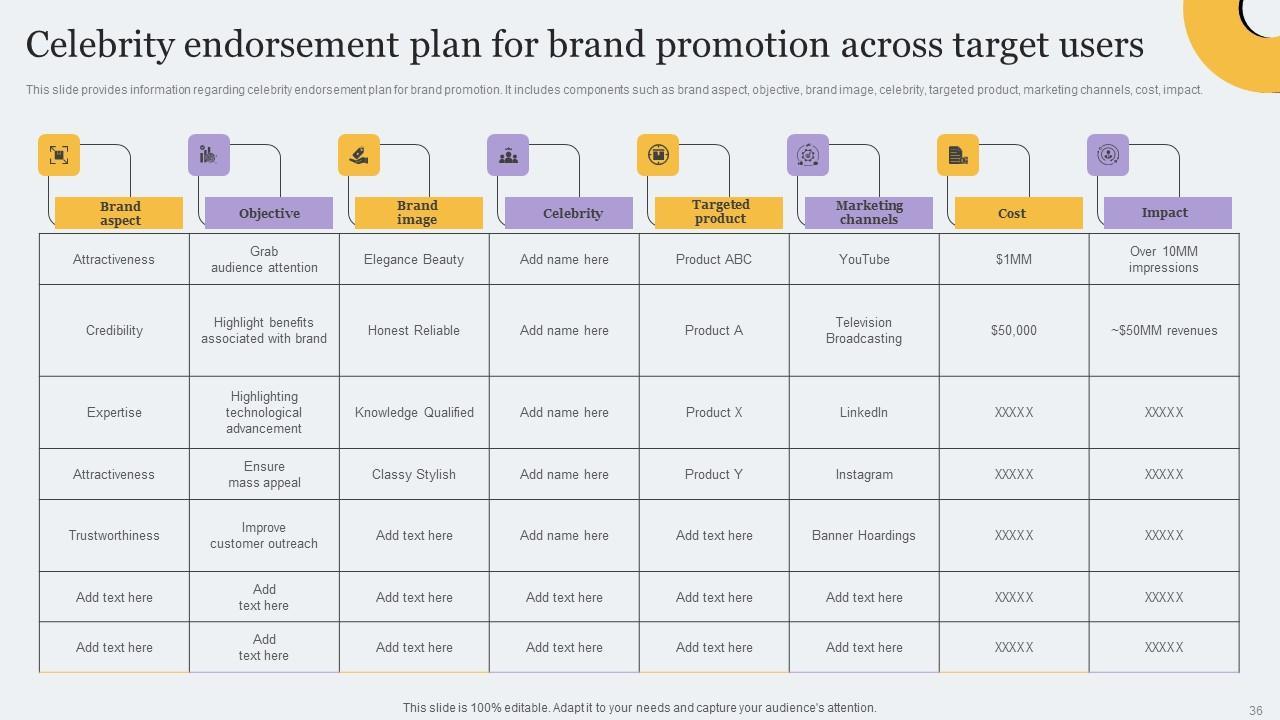 Celebrity endorsement plan for brand promotion across target users

This slide provides information regarding celebrity endorsement plan for brand promotion. It includes components such as brand aspect, objective, brand image, celebrity, targeted product, marketing channels, cost, impact.

| Brand aspect | Objective | Brand image | Celebrity | Targeted product | Marketing channels | Cost | Impact |
|---|---|---|---|---|---|---|---|
| Attractiveness | Grab audience attention | Elegance Beauty | Add name here | Product ABC | YouTube | $1MM | Over 10MM impressions |
| Credibility | Highlight benefits associated with brand | Honest Reliable | Add name here | Product A | Television Broadcasting | $50,000 | ~$50MM revenues |
| Expertise | Highlighting technological advancement | Knowledge Qualified | Add name here | Product X | LinkedIn | XXXXX | XXXXX |
| Attractiveness | Ensure mass appeal | Classy Stylish | Add name here | Product Y | Instagram | XXXXX | XXXXX |
| Trustworthiness | Improve customer outreach | Add text here | Add name here | Add text here | Banner Hoardings | XXXXX | XXXXX |
| Add text here | Add text here | Add text here | Add text here | Add text here | Add text here | XXXXX | XXXXX |
| Add text here | Add text here | Add text here | Add text here | Add text here | Add text here | XXXXX | XXXXX |

This slide is 100% editable. Adapt it to your needs and capture your audience's attention.

36